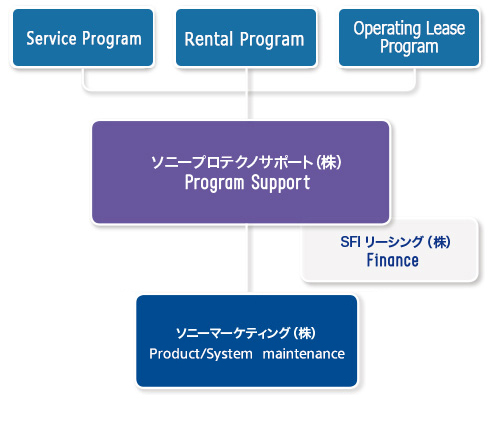 Service Program

Rental Program

Operating Lease Program

ソニープロテクノサポート(株)
Program Support

SFI リーシング (株)
Finance

ソニーマーケティング (株)
Product/System maintenance